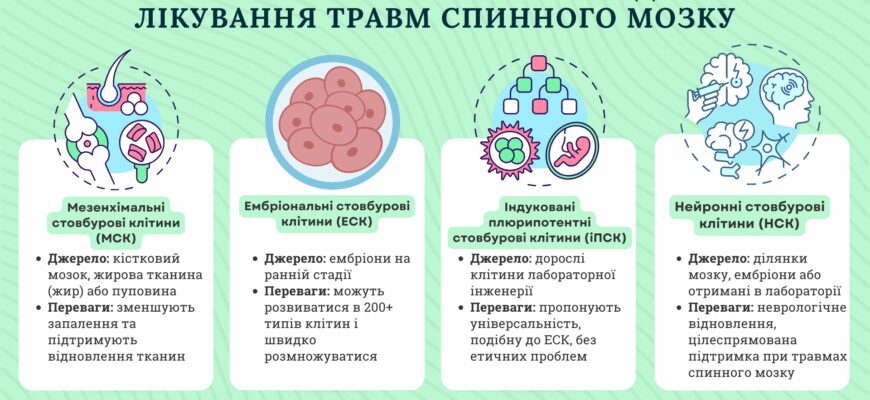 ЛІКУВАННЯ ТРАВМ СПИННОГО МОЗКУ

Мезенхімальні стовбурові клітини (МСК)

• Джерело: кістковий мозок, жирова тканина (жир) або пуповина
• Переваги: зменшують запалення та підтримують відновлення тканин

Ембріональні стовбурові клітини (ЕСК)

• Джерело: ембріони на ранній стадії
• Переваги: можуть розвиватися в 200+ типів клітин і швидко розмножуватися

Індуковані плюрипотентні стовбурові клітини (іПСК)

• Джерело: дорослі клітини лабораторної інженерії
• Переваги: пропонують універсальність, подібну до ЕСК, без етичних проблем

Нейронні стовбурові клітини (НСК)

• Джерело: ділянки мозку, ембріони або отримані в лабораторії
• Переваги: неврологічне відновлення, цілеспрямована підтримка при травмах спинного мозку